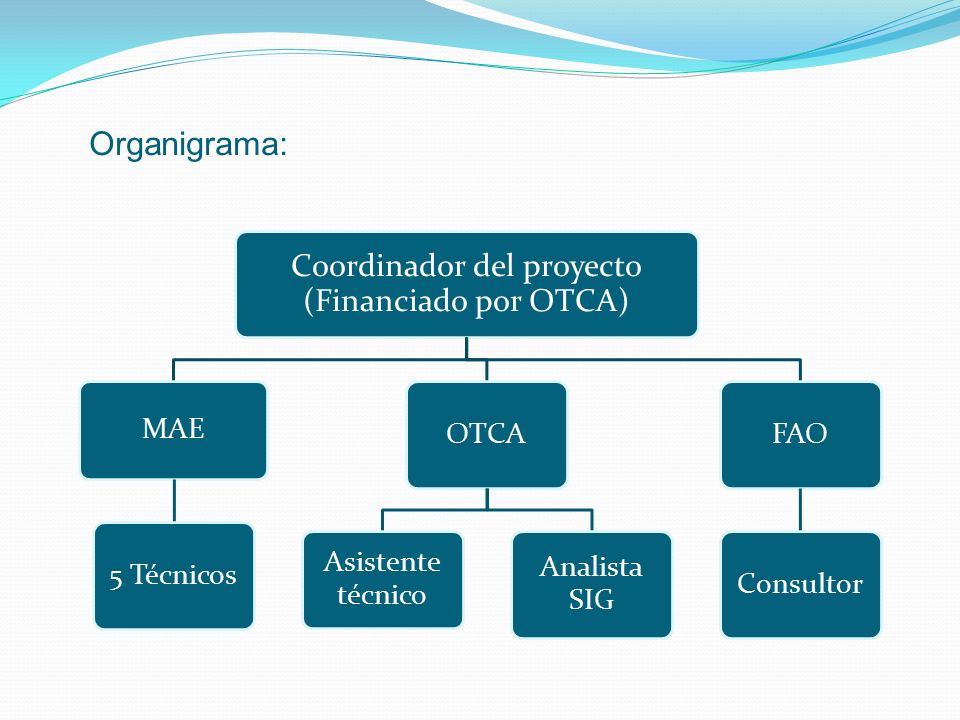 Organigrama:

Coordinador del proyecto (Financiado por OTCA)

MAE

OTCA

FAO

5 Técnicos

Asistente técnico

Analista SIG

Consultor